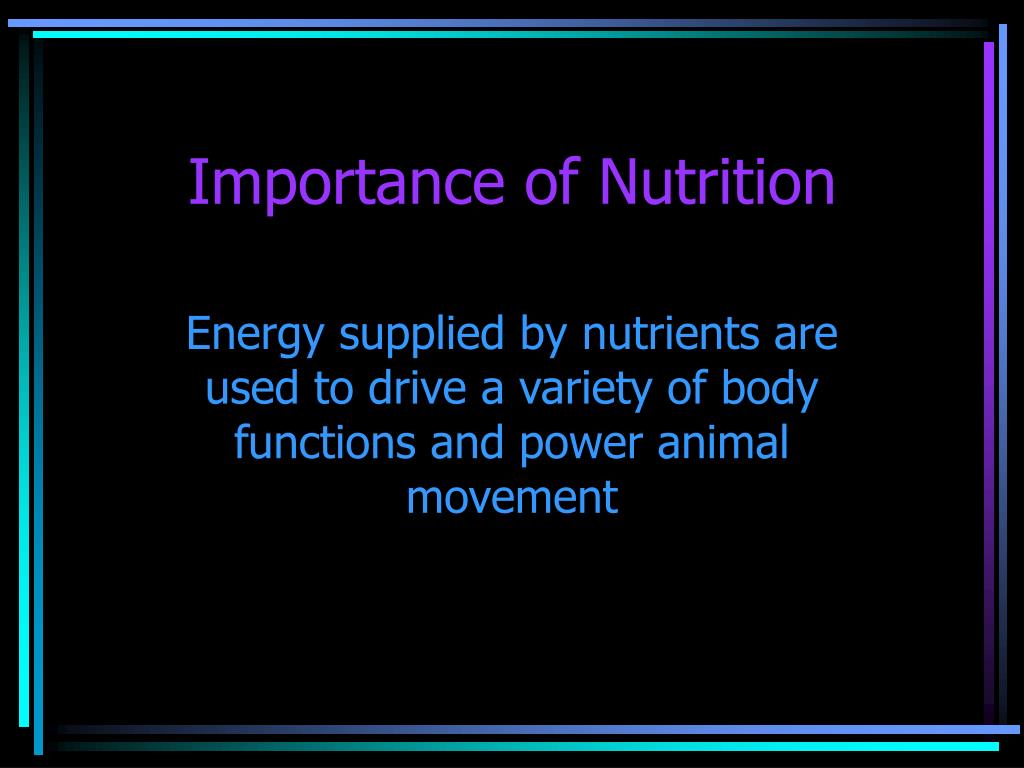 Importance of Nutrition

Energy supplied by nutrients are used to drive a variety of body functions and power animal movement